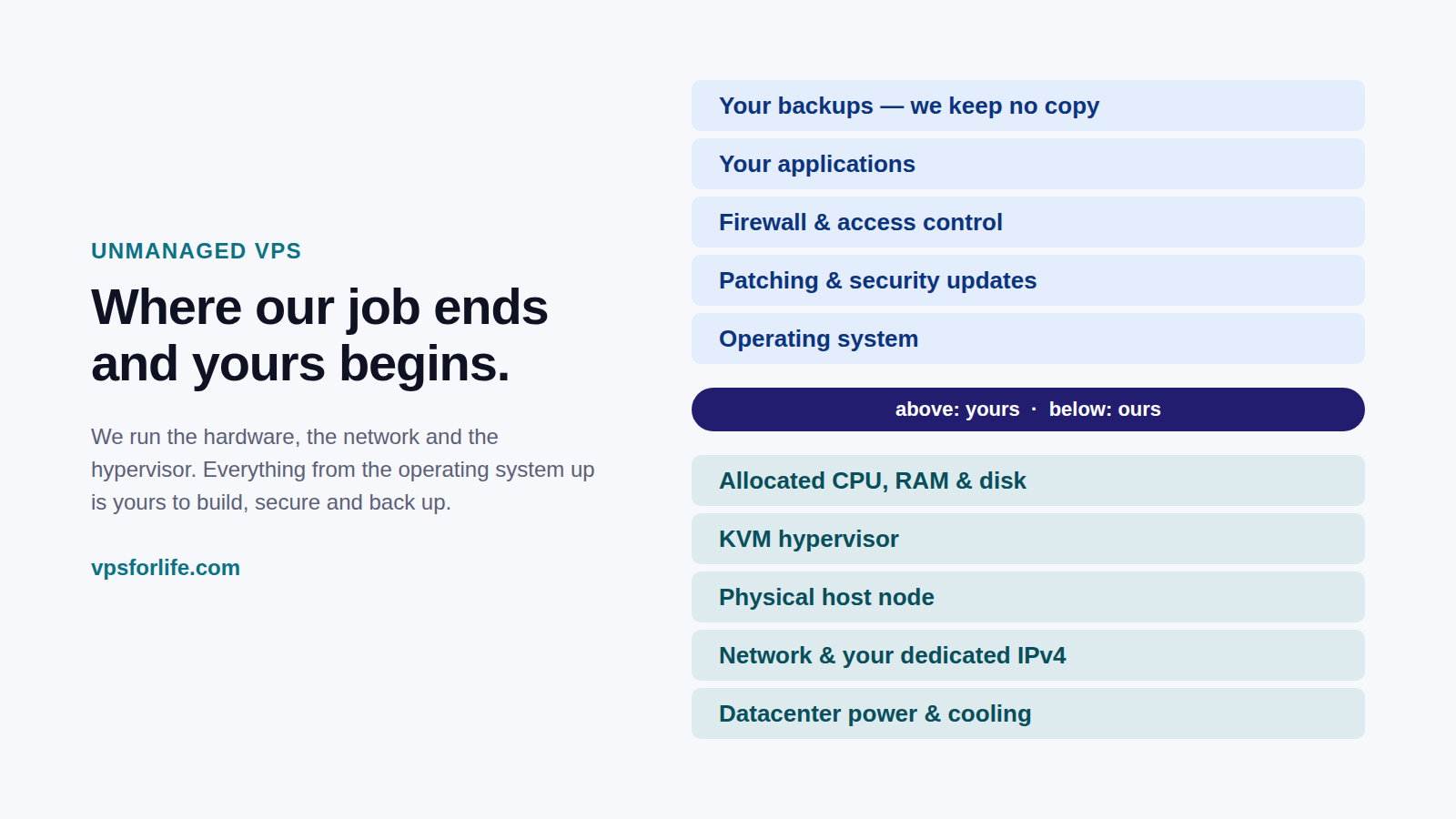 UNMANAGED VPS

Where our job ends and yours begins.

We run the hardware, the network and the hypervisor. Everything from the operating system up is yours to build, secure and back up.

vpsforlife.com

Your backups — we keep no copy

Your applications

Firewall & access control

Patching & security updates

Operating system

above: yours · below: ours

Allocated CPU, RAM & disk

KVM hypervisor

Physical host node

Network & your dedicated IPv4

Datacenter power & cooling